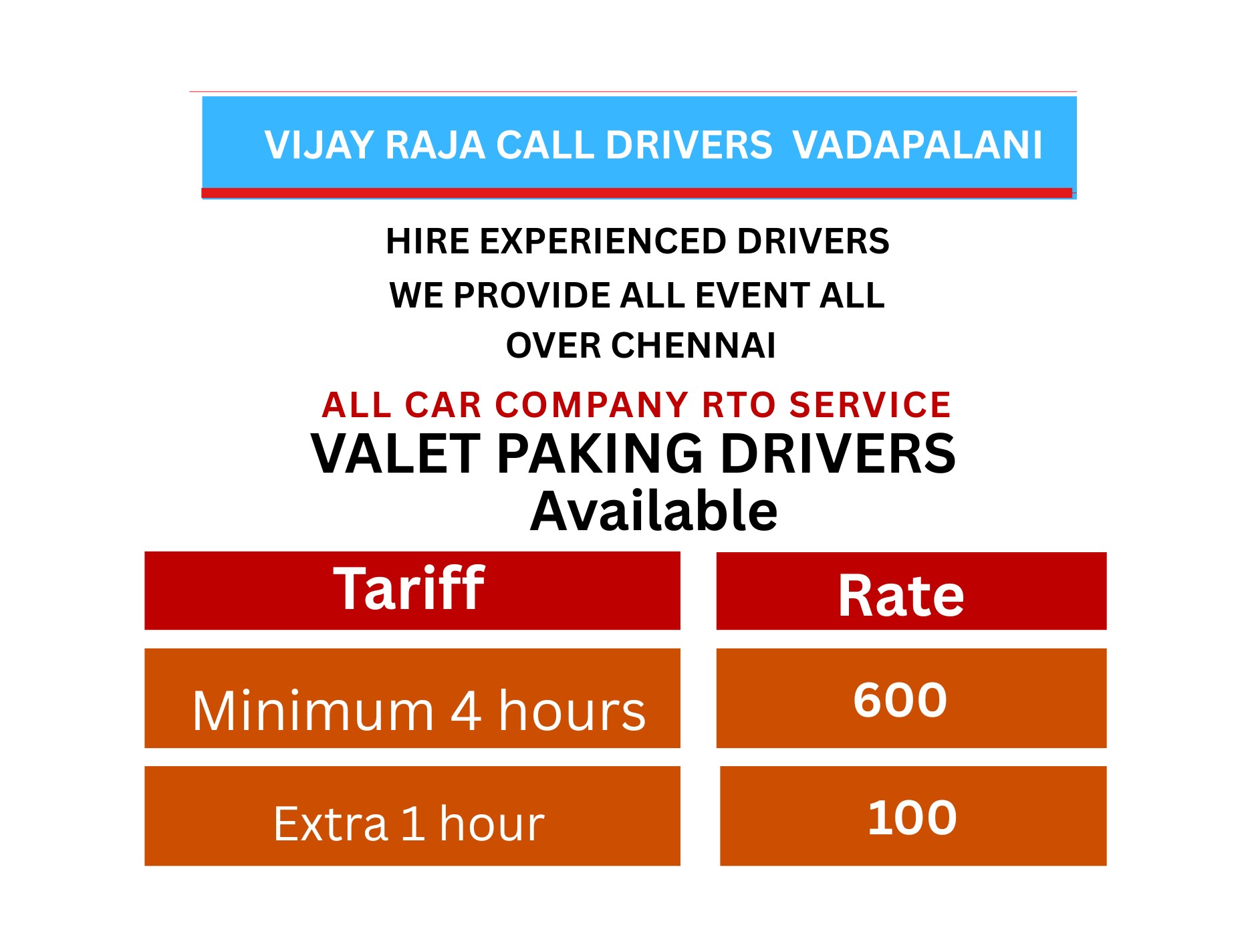 VIJAY RAJA CALL DRIVERS VADAPALANI

HIRE EXPERIENCED DRIVERS

WE PROVIDE ALL EVENT ALL OVER CHENNAI

ALL CAR COMPANY RTO SERVICE

VALET PAKING DRIVERS Available

| Tariff | Rate |
|---|---|
| Minimum 4 hours | 600 |
| Extra 1 hour | 100 |